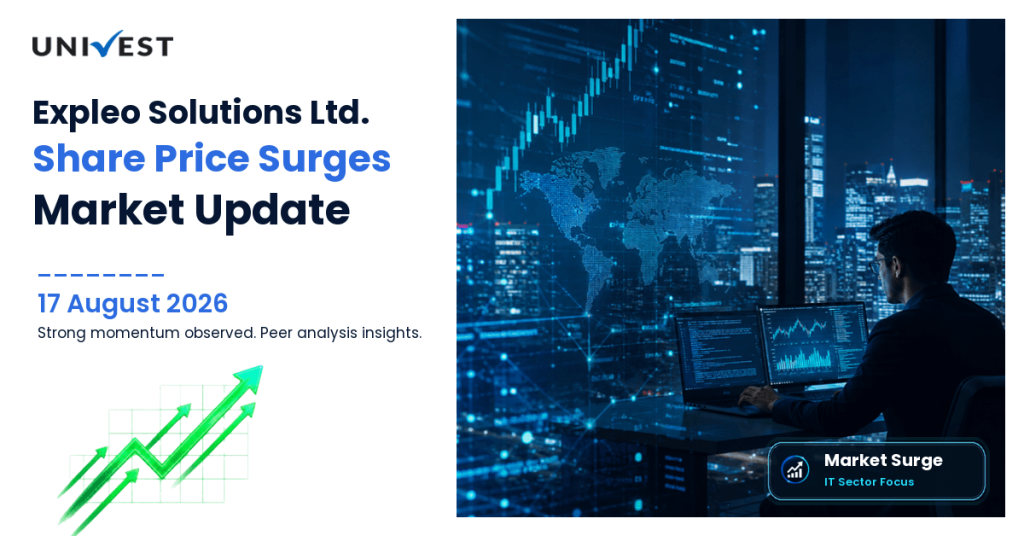 UNIVEST

Expleo Solutions Ltd.
Share Price Surges
Market Update

17 August 2026
Strong momentum observed. Peer analysis insights.

Market Surge
IT Sector Focus